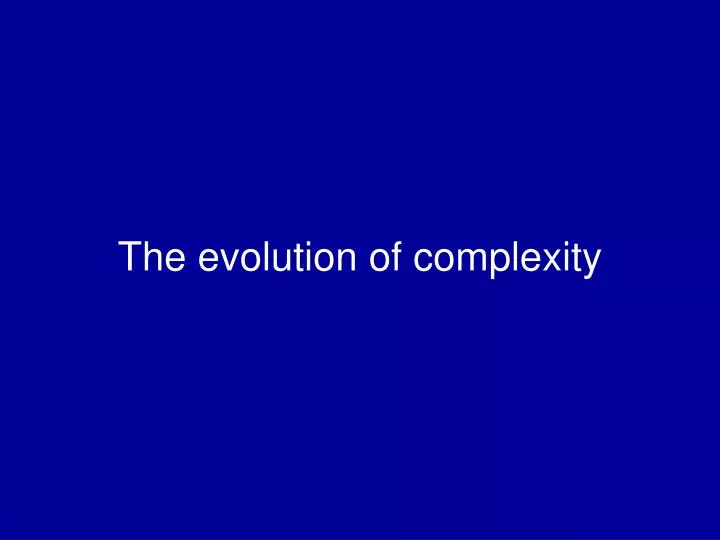 The evolution of complexity